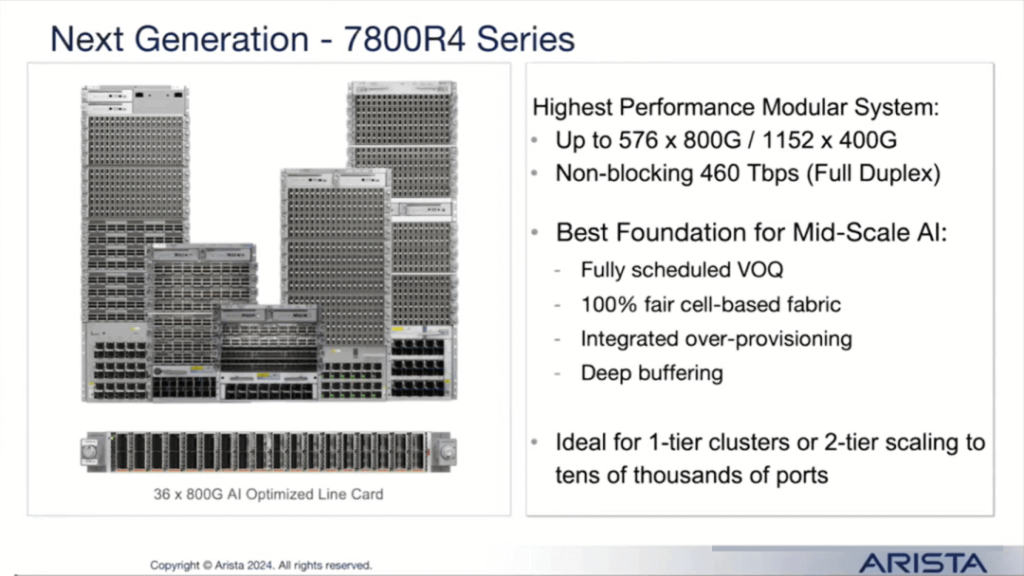 Next Generation - 7800R4 Series

36 x 800G AI Optimized Line Card

Highest Performance Modular System:
• Up to 576 x 800G / 1152 x 400G
• Non-blocking 460 Tbps (Full Duplex)

• Best Foundation for Mid-Scale AI:
- Fully scheduled VOQ
- 100% fair cell-based fabric
- Integrated over-provisioning
- Deep buffering

• Ideal for 1-tier clusters or 2-tier scaling to tens of thousands of ports

Copyright © Arista 2024. All rights reserved.

ARISTA